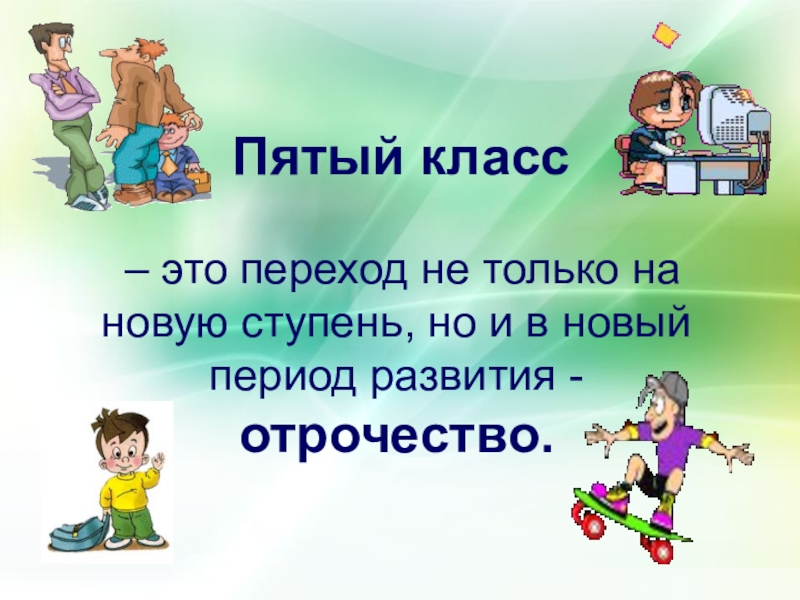 Пятый класс

– это переход не только на новую ступень, но и в новый период развития - отрочество.